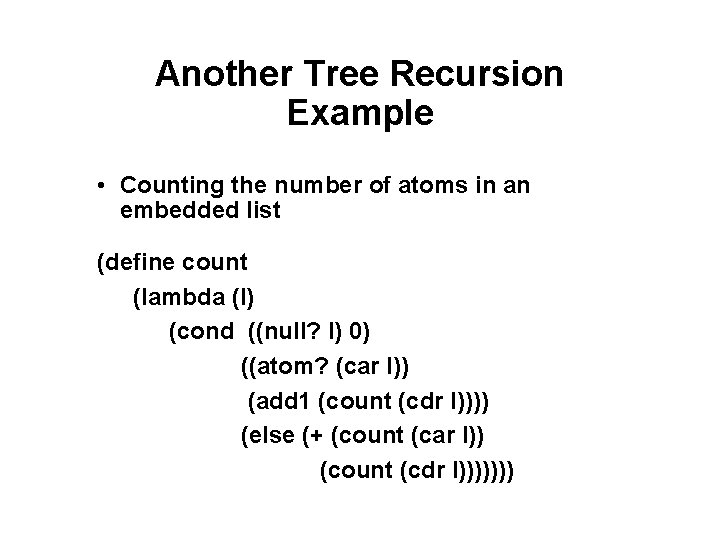 Another Tree Recursion Example

• Counting the number of atoms in an embedded list

(define count
(lambda (l)
(cond ((null? l) 0)
((atom? (car l))
(add1 (count (cdr l))))
(else (+ (count (car l))
(count (cdr l)))))))